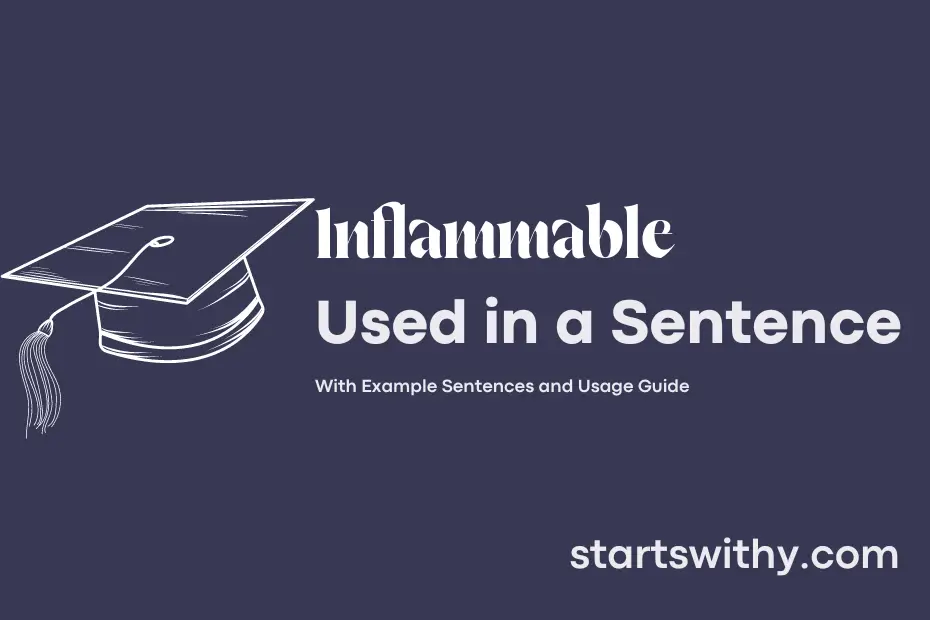 Inflammable
Used in a Sentence

With Example Sentences and Usage Guide

startswithy.com